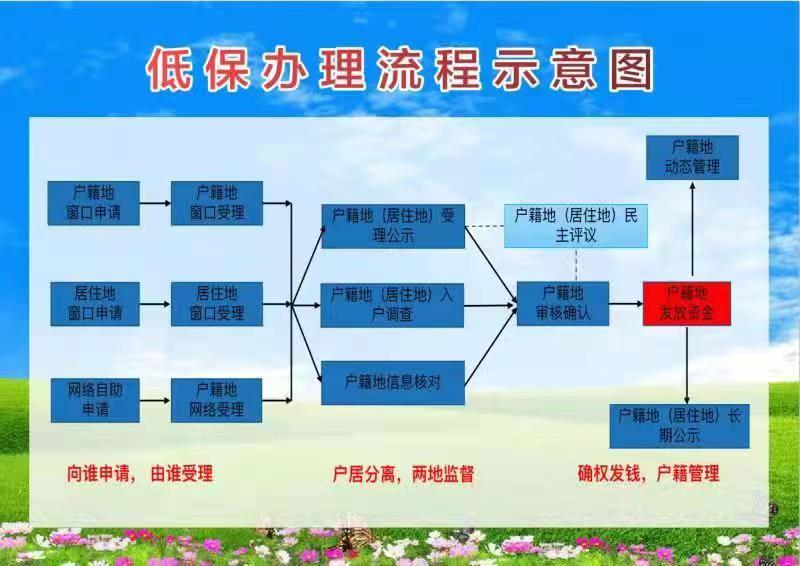 低保办理流程示意图

户籍地窗口申请

户籍地窗口受理

居住地窗口申请

居住地窗口受理

网络自助申请

户籍地网络受理

户籍地（居住地）受理公示

户籍地（居住地）入户调查

户籍地信息核对

户籍地（居住地）民主评议

户籍地审核确认

户籍地发放资金

户籍地动态管理

户籍地（居住地）长期公示

向谁申请，由谁受理

户居分离，两地监督

确权发钱，户籍管理